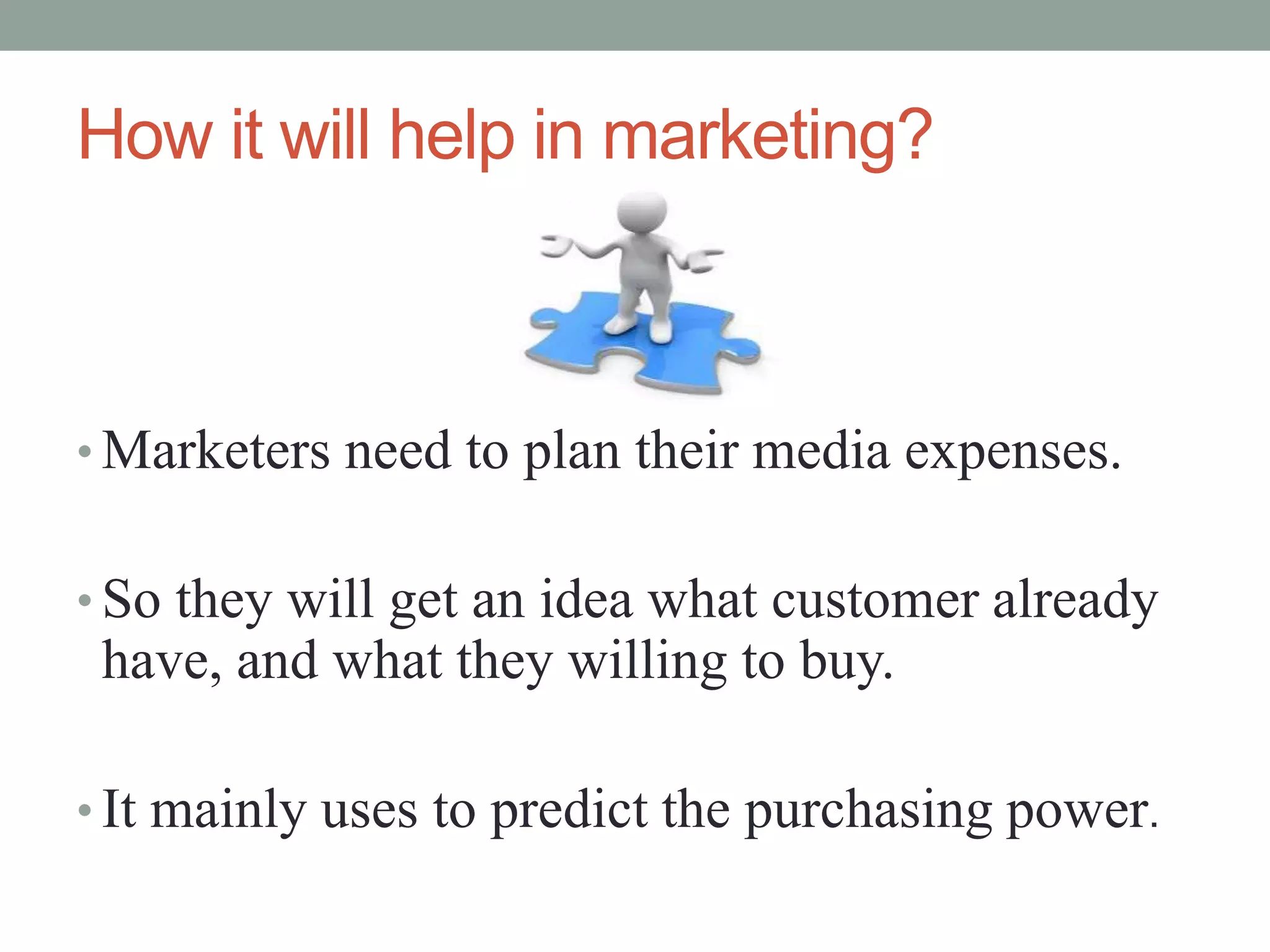 How it will help in marketing?

• Marketers need to plan their media expenses.

• So they will get an idea what customer already have, and what they willing to buy.

• It mainly uses to predict the purchasing power.